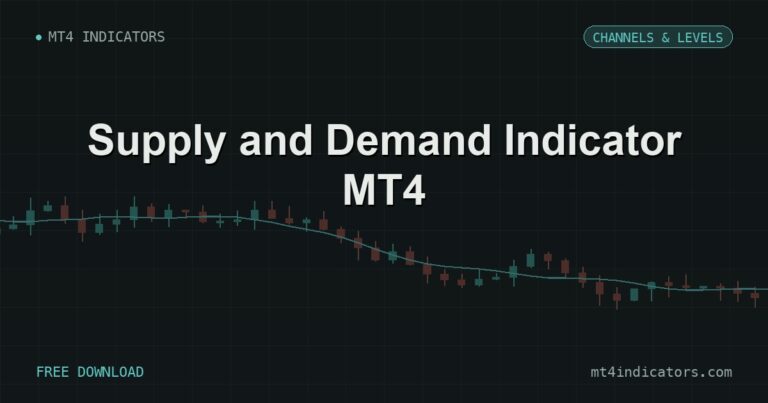 MT4 INDICATORS

CHANNELS & LEVELS

Supply and Demand Indicator MT4

FREE DOWNLOAD

mt4indicators.com